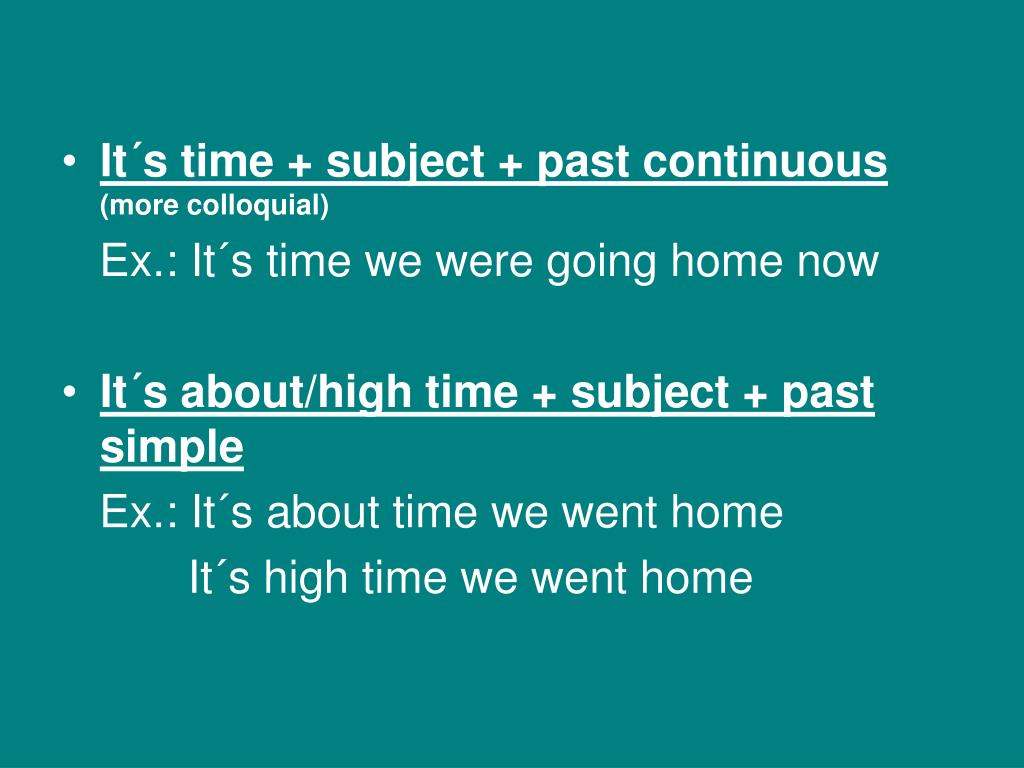 • It´s time + subject + past continuous (more colloquial)

Ex.: It´s time we were going home now

• It´s about/high time + subject + past simple

Ex.: It´s about time we went home

It´s high time we went home